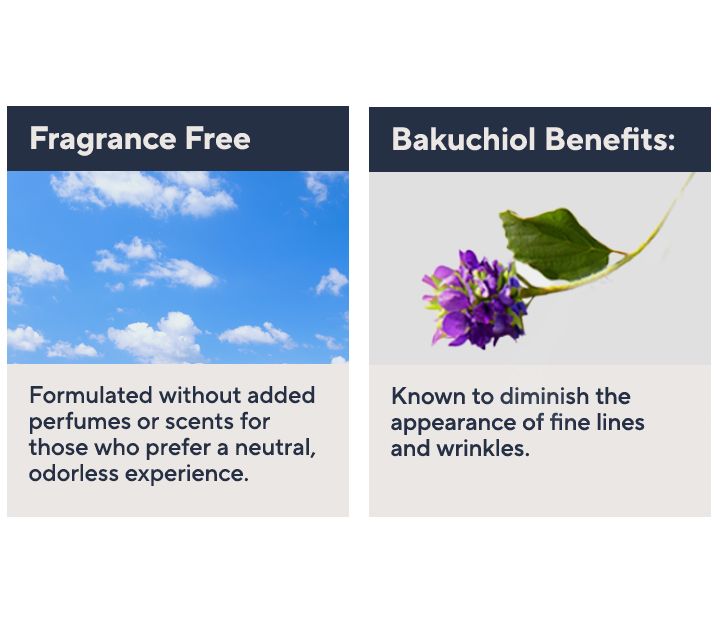 Fragrance Free

Formulated without added perfumes or scents for those who prefer a neutral, odorless experience.

Bakuchiol Benefits:

Known to diminish the appearance of fine lines and wrinkles.